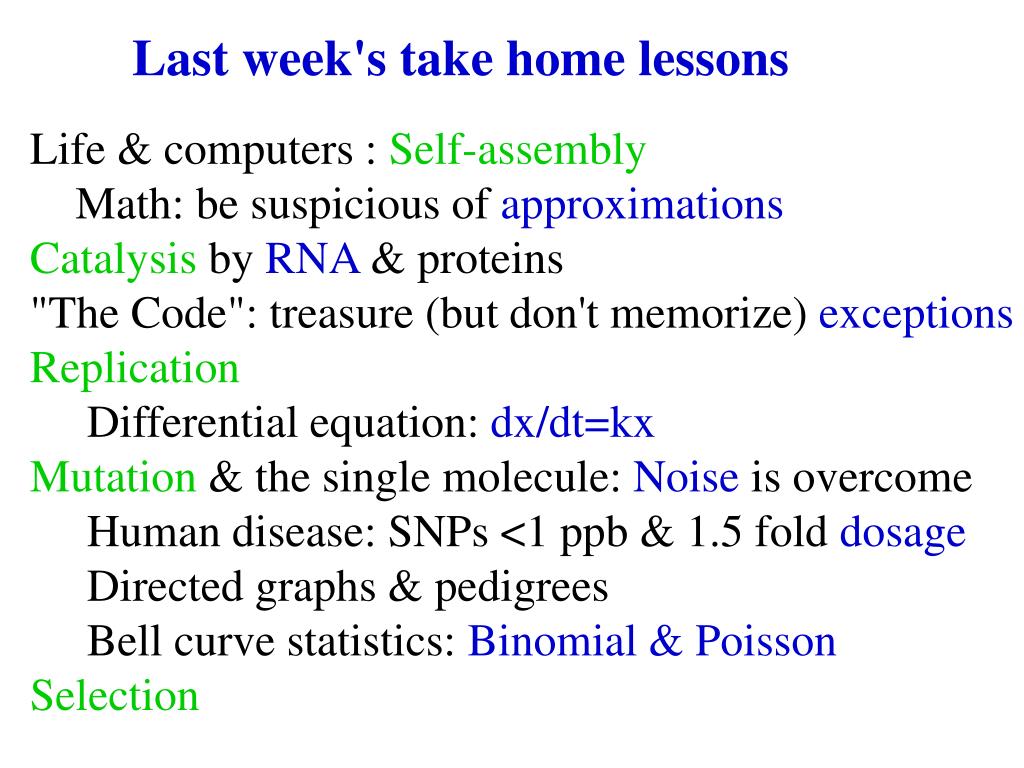 Last week's take home lessons

Life & computers : Self-assembly
Math: be suspicious of approximations
Catalysis by RNA & proteins
"The Code": treasure (but don't memorize) exceptions
Replication
Differential equation: dx/dt=kx
Mutation & the single molecule: Noise is overcome
Human disease: SNPs <1 ppb & 1.5 fold dosage
Directed graphs & pedigrees
Bell curve statistics: Binomial & Poisson
Selection